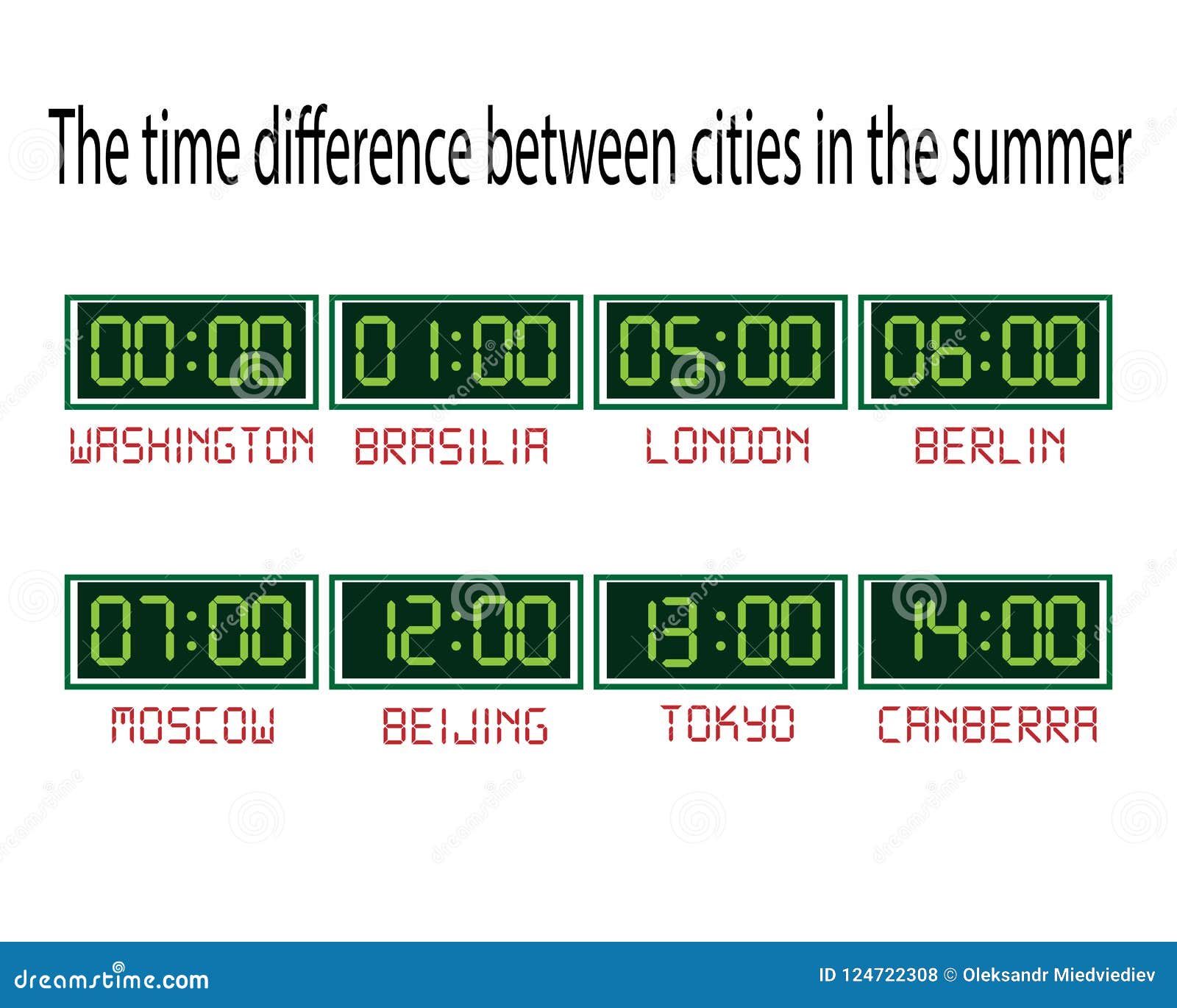 The time difference between cities in the summer

00:00
WASHINGTON

01:00
BRASILIA

05:00
LONDON

06:00
BERLIN

07:00
MOSCOW

12:00
BEIJING

13:00
TOKYO

14:00
CANBERRA

dreamstime.com

ID 124722308 © Oleksandr Miedviediev